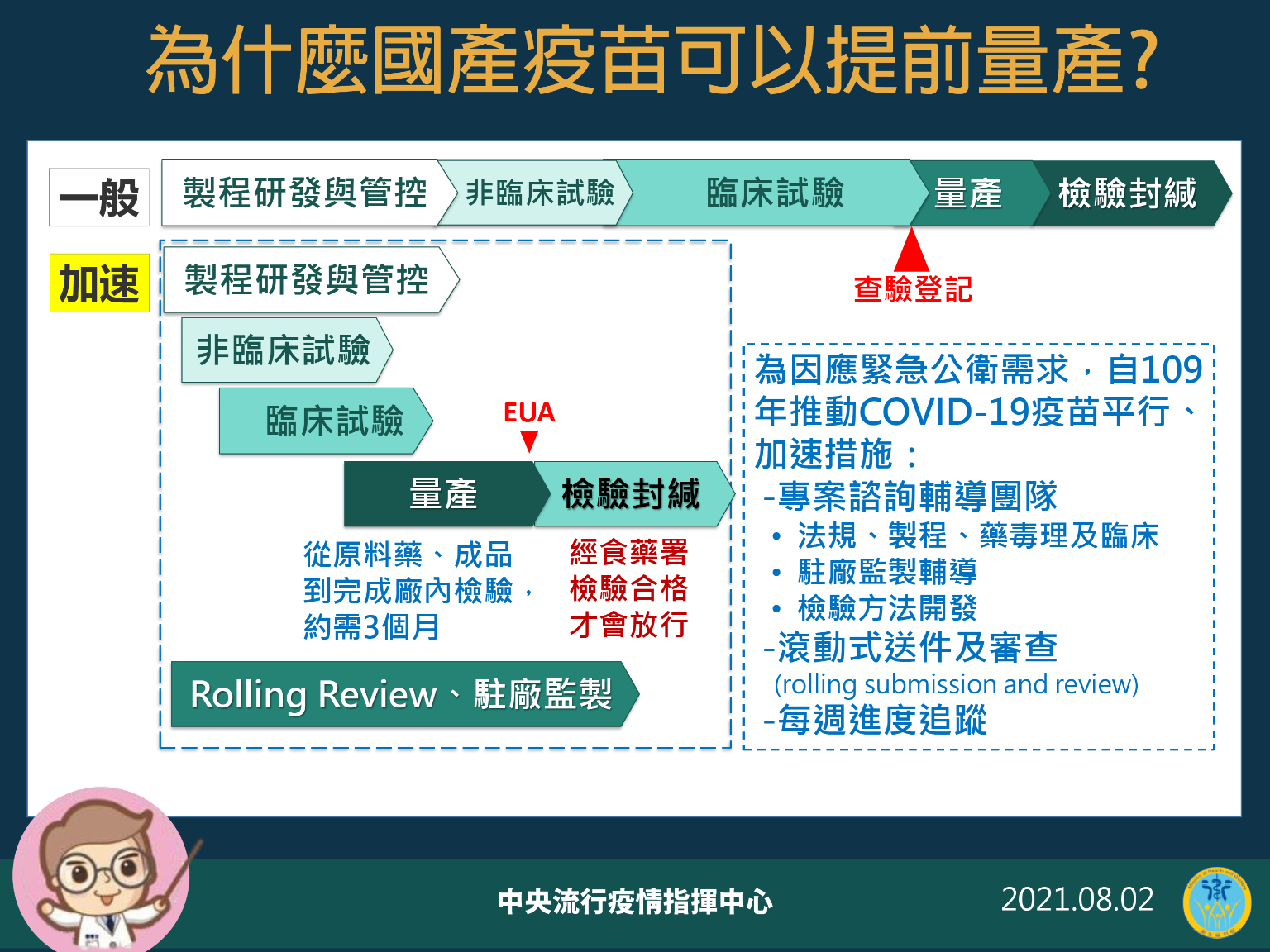 為什麼國產疫苗可以提前量產?

一般

製程研發與管控

非臨床試驗

臨床試驗

量產

檢驗封緘

查驗登記

加速

製程研發與管控

非臨床試驗

臨床試驗

EUA

量產

檢驗封緘

從原料藥、成品到完成廠內檢驗，約需3個月

經食藥署檢驗合格才會放行

Rolling Review、駐廠監製

為因應緊急公衛需求，自109年推動COVID-19疫苗平行、加速措施：

-專案諮詢輔導團隊

• 法規、製程、藥毒理及臨床

• 駐廠監製輔導

• 檢驗方法開發

-滾動式送件及審查

(rolling submission and review)

-每週進度追蹤

中央流行疫情指揮中心

2021.08.02